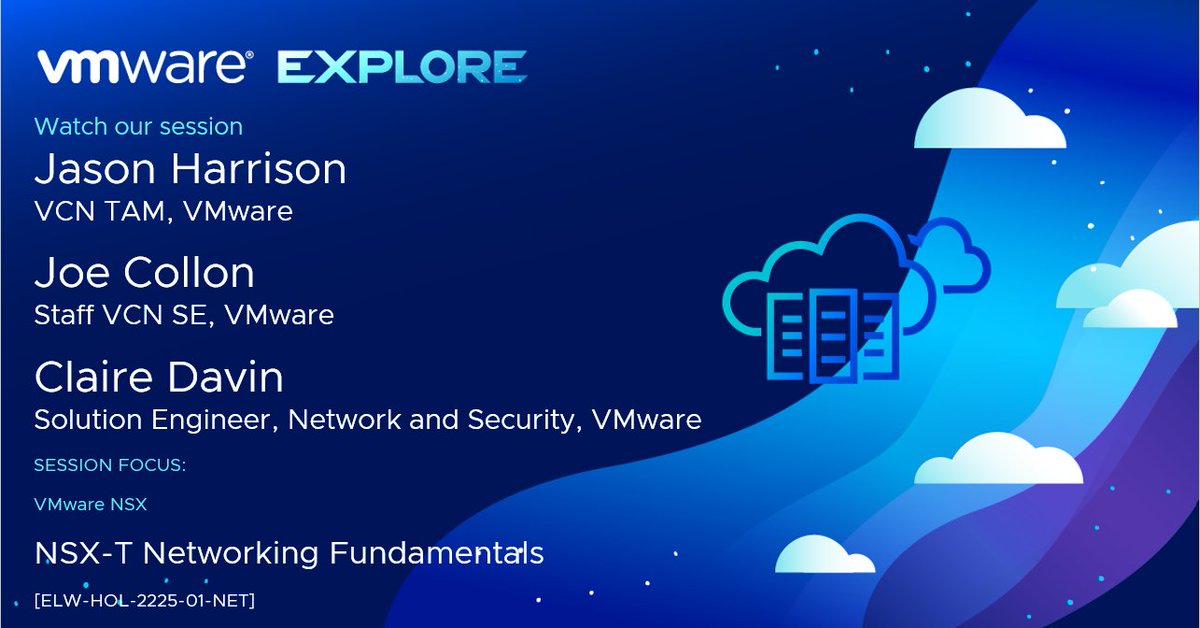 vmware® EXPLORE

Watch our session

Jason Harrison
VCN TAM, VMware

Joe Collon
Staff VCN SE, VMware

Claire Davin
Solution Engineer, Network and Security, VMware

SESSION FOCUS:

VMware NSX

NSX-T Networking Fundamentals

[ELW-HOL-2225-01-NET]